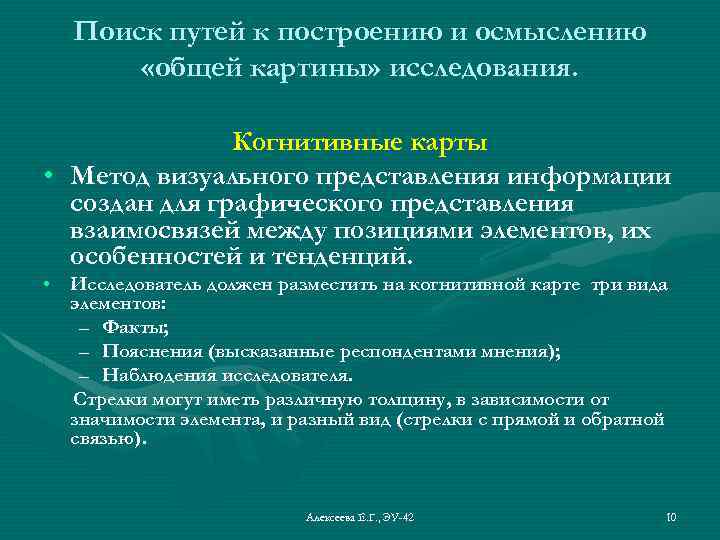 Поиск путей к построению и осмыслению «общей картины» исследования.

Когнитивные карты

• Метод визуального представления информации создан для графического представления взаимосвязей между позициями элементов, их особенностей и тенденций.

• Исследователь должен разместить на когнитивной карте три вида элементов:
– Факты;
– Пояснения (высказанные респондентами мнения);
– Наблюдения исследователя.

Стрелки могут иметь различную толщину, в зависимости от значимости элемента, и разный вид (стрелки с прямой и обратной связью).

Алексеева Е.Г., ЭУ-42

10